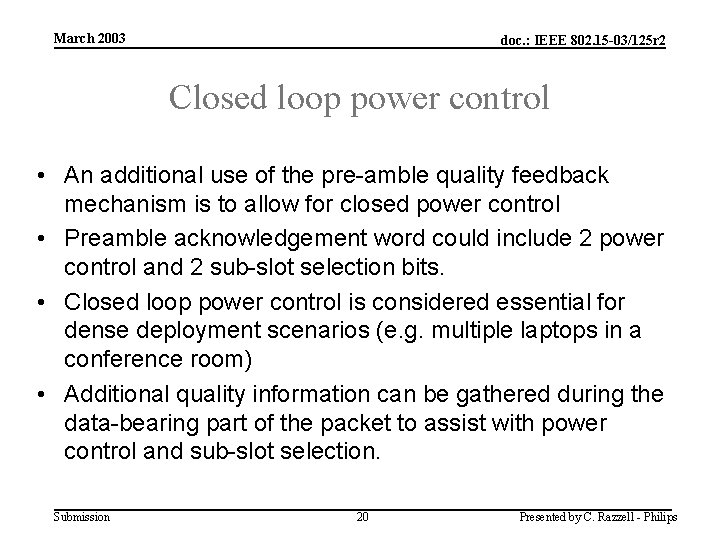 March 2003

doc.: IEEE 802.15-03/125r2

Closed loop power control

• An additional use of the pre-amble quality feedback mechanism is to allow for closed power control
• Preamble acknowledgement word could include 2 power control and 2 sub-slot selection bits.
• Closed loop power control is considered essential for dense deployment scenarios (e.g. multiple laptops in a conference room)
• Additional quality information can be gathered during the data-bearing part of the packet to assist with power control and sub-slot selection.

Submission

20

Presented by C. Razzell - Philips